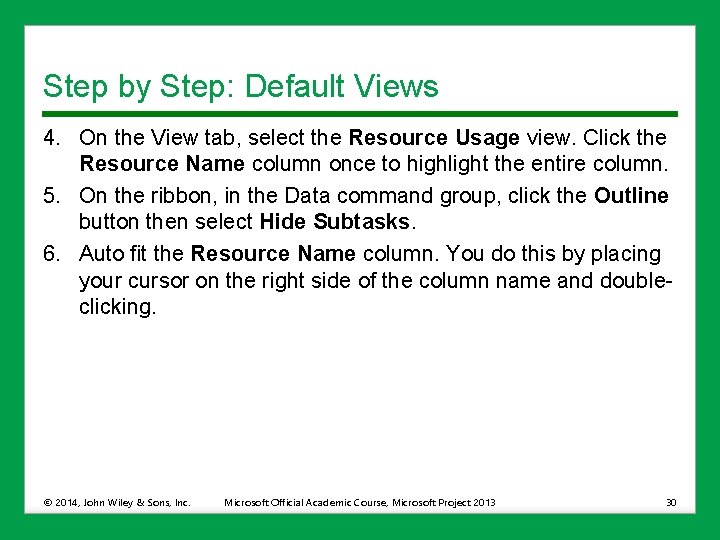 Step by Step: Default Views

4. On the View tab, select the Resource Usage view. Click the Resource Name column once to highlight the entire column.

5. On the ribbon, in the Data command group, click the Outline button then select Hide Subtasks.

6. Auto fit the Resource Name column. You do this by placing your cursor on the right side of the column name and double-clicking.

© 2014, John Wiley & Sons, Inc. Microsoft Official Academic Course, Microsoft Project 2013 30